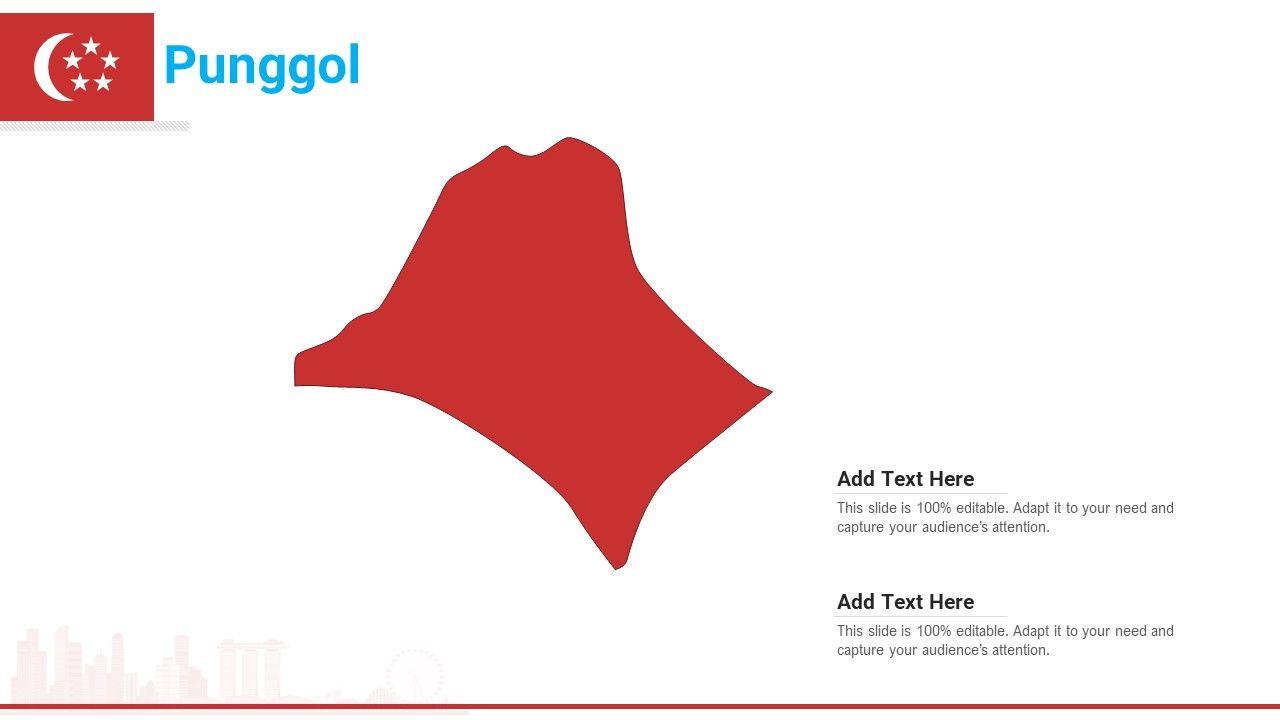 Punggol

Add Text Here

This slide is 100% editable. Adapt it to your need and capture your audience's attention.

Add Text Here

This slide is 100% editable. Adapt it to your need and capture your audience's attention.